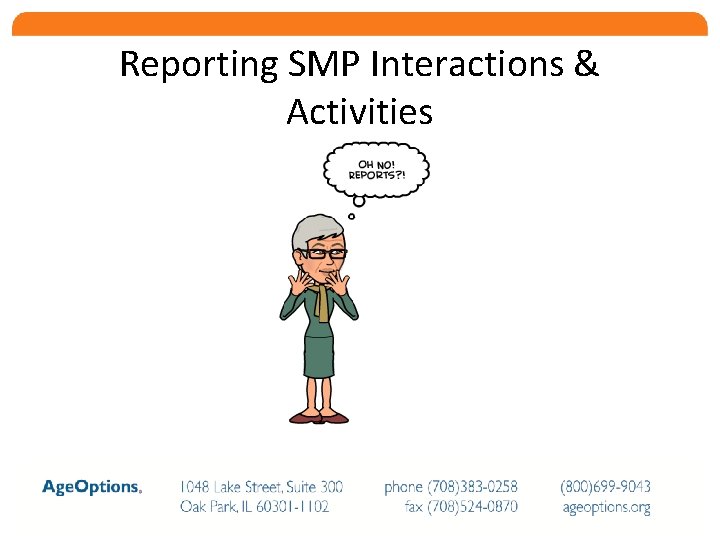 Reporting SMP Interactions & Activities

OH NO! REPORTS?!

AgeOptions.

1048 Lake Street, Suite 300
Oak Park, IL 60301-1102

phone (708)383-0258
fax (708)524-0870

(800)699-9043
ageoptions.org